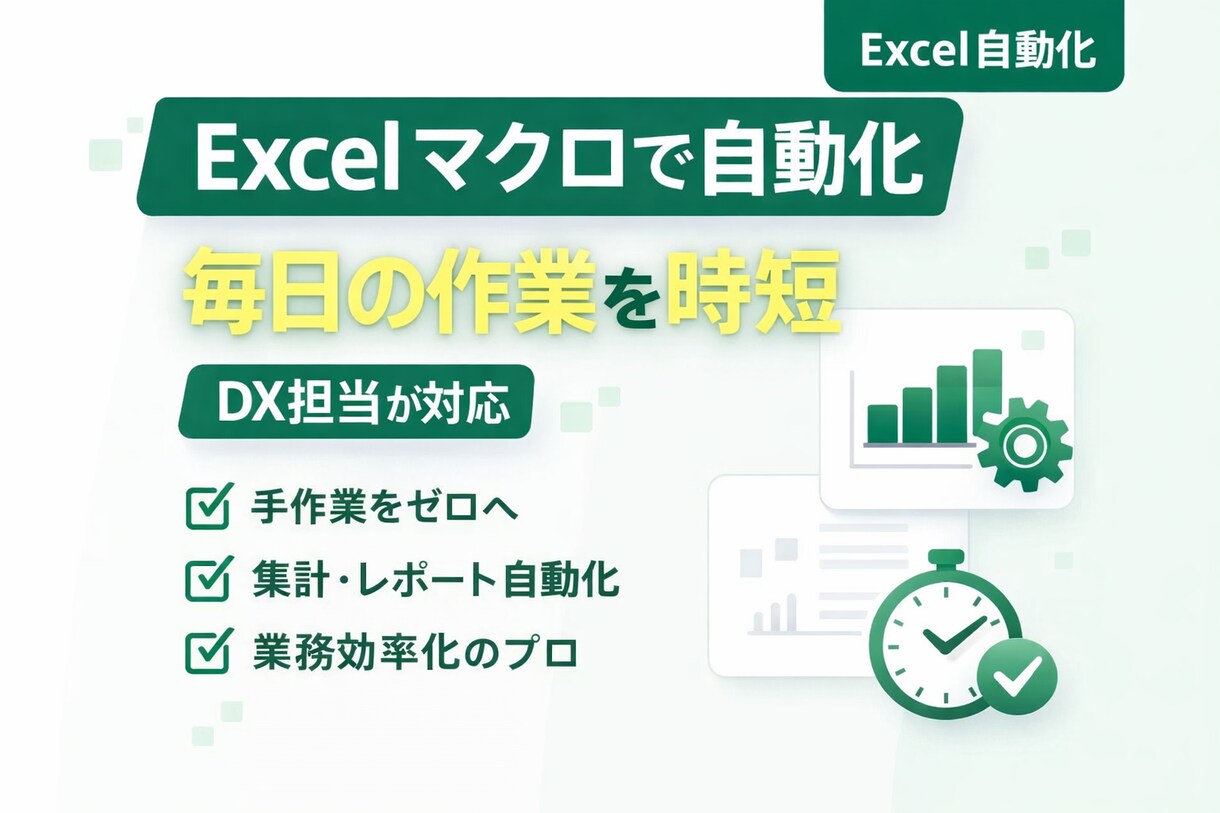 Excel自動化

Excelマクロで自動化

毎日の作業を時短

DX担当が対応

手作業をゼロへ

集計・レポート自動化

業務効率化のプロ